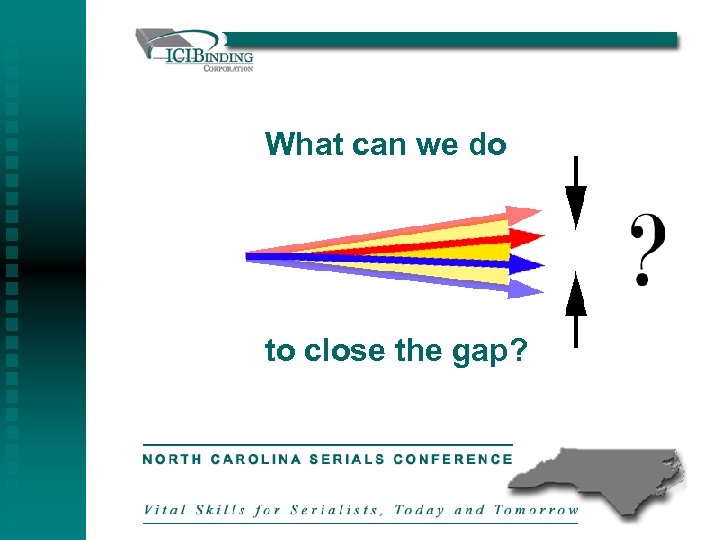 ICI BINDING
CORPORATION

What can we do

?

to close the gap?

NORTH CAROLINA SERIALS CONFERENCE

Vital Skills for Serialists, Today and Tomorrow